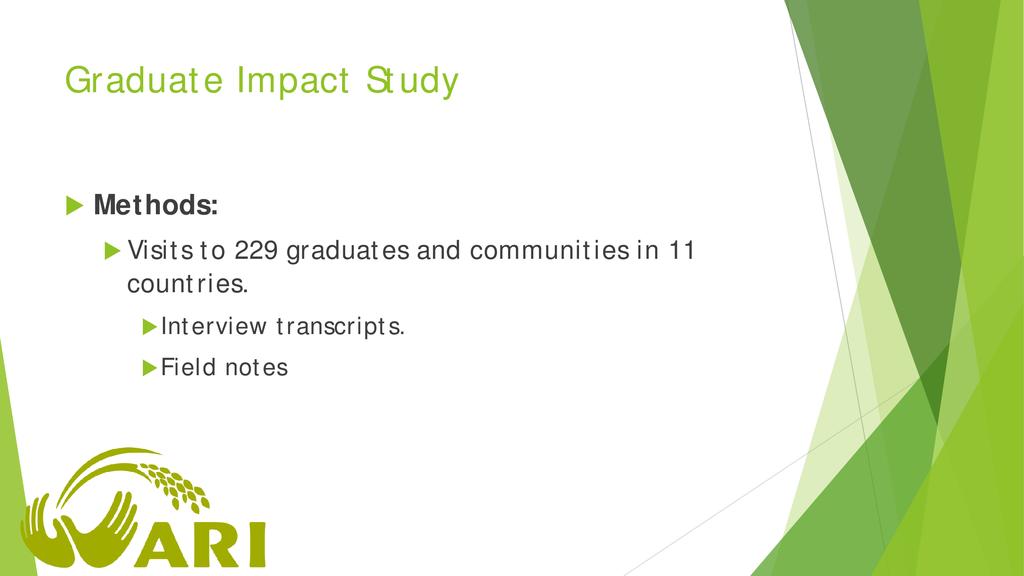 Graduate Impact Study

Methods:

Visits to 229 graduates and communities in 11 countries.

Interview transcripts.

Field notes

ARI